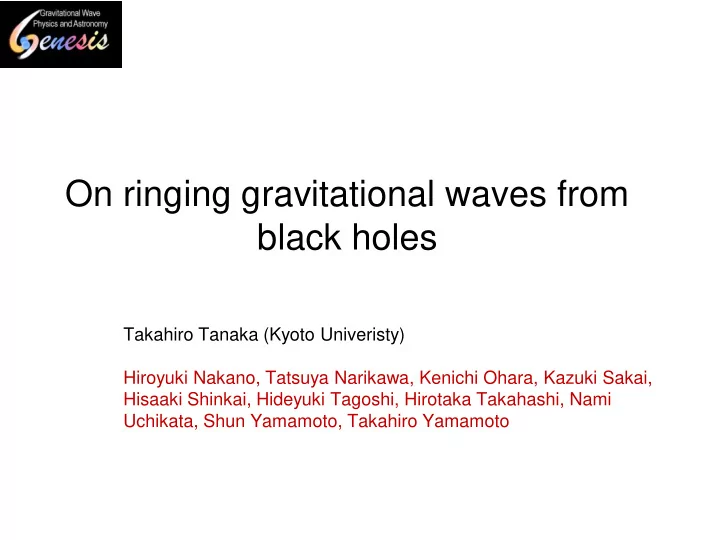 Gravitational Wave
Physics and Astronomy
Genesis

On ringing gravitational waves from black holes

Takahiro Tanaka (Kyoto Univeristy)

Hiroyuki Nakano, Tatsuya Narikawa, Kenichi Ohara, Kazuki Sakai, Hisaaki Shinkai, Hideyuki Tagoshi, Hirotaka Takahashi, Nami Uchikata, Shun Yamamoto, Takahiro Yamamoto